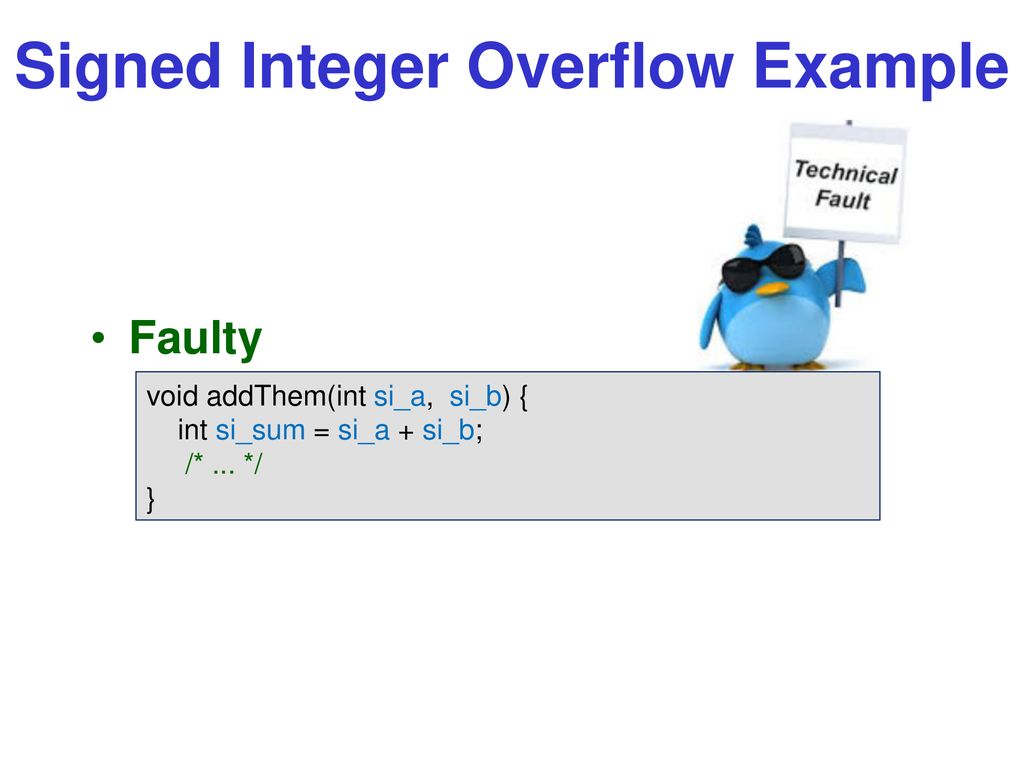 Signed Integer Overflow Example

Technical Fault

• Faulty

void addThem(int si_a, si_b) {
int si_sum = si_a + si_b;
/* ... */
}